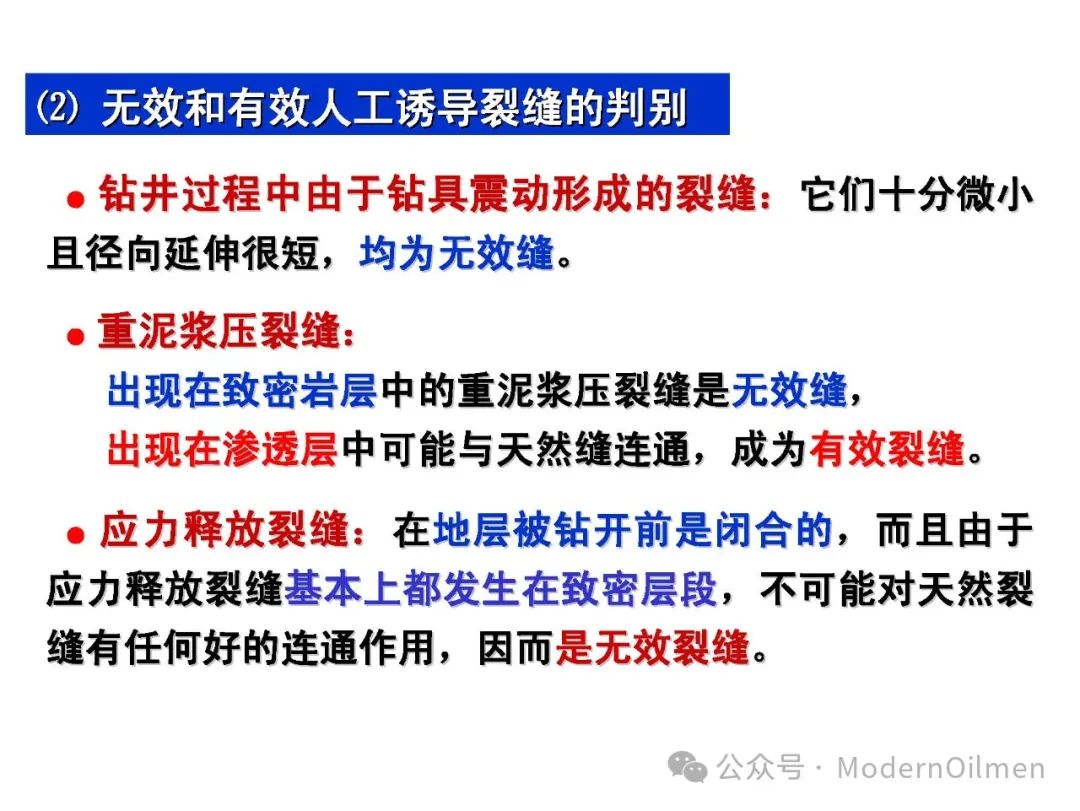 (2) 无效和有效人工诱导裂缝的判别

● 钻井过程中由于钻具震动形成的裂缝：它们十分微小且径向延伸很短，均为无效缝。

● 重泥浆压裂缝：

出现在致密岩层中的重泥浆压裂缝是无效缝，

出现在渗透层中可能与天然缝连通，成为有效裂缝。

● 应力释放裂缝：在地层被钻开前是闭合的，而且由于应力释放裂缝基本上都发生在致密层段，不可能对天然裂缝有任何好的连通作用，因而是无效裂缝。

公众号 · ModernOilmen